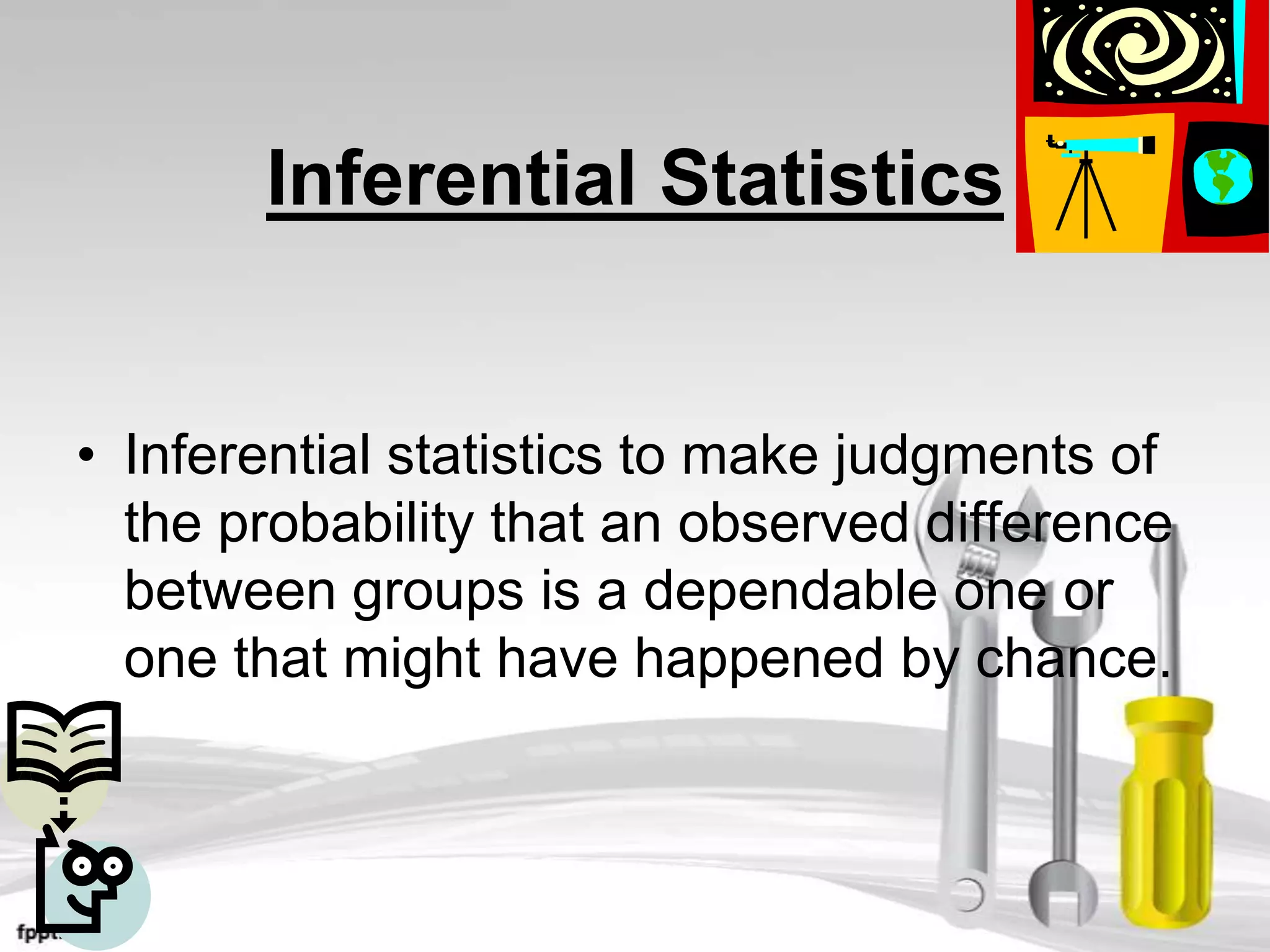 Inferential Statistics

• Inferential statistics to make judgments of the probability that an observed difference between groups is a dependable one or one that might have happened by chance.

fppt.